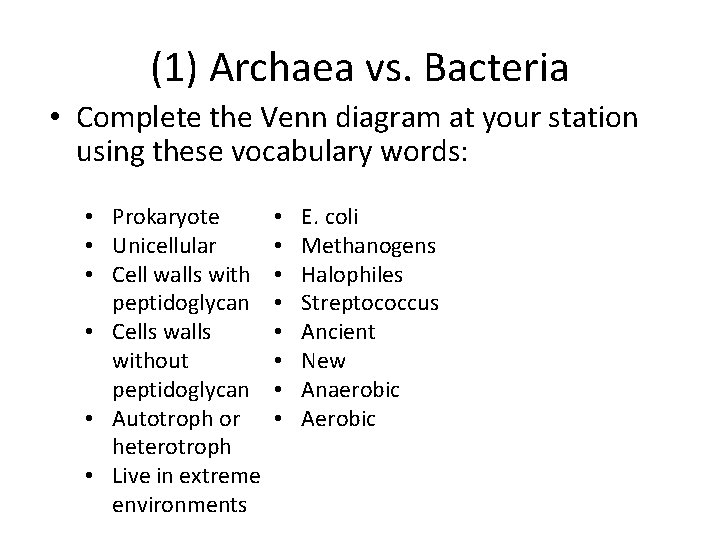 (1) Archaea vs. Bacteria

• Complete the Venn diagram at your station using these vocabulary words:

• Prokaryote
• Unicellular
• Cell walls with peptidoglycan
• Cells walls without peptidoglycan
• Autotroph or heterotroph
• Live in extreme environments

• E. coli
• Methanogens
• Halophiles
• Streptococcus
• Ancient
• New
• Anaerobic
• Aerobic